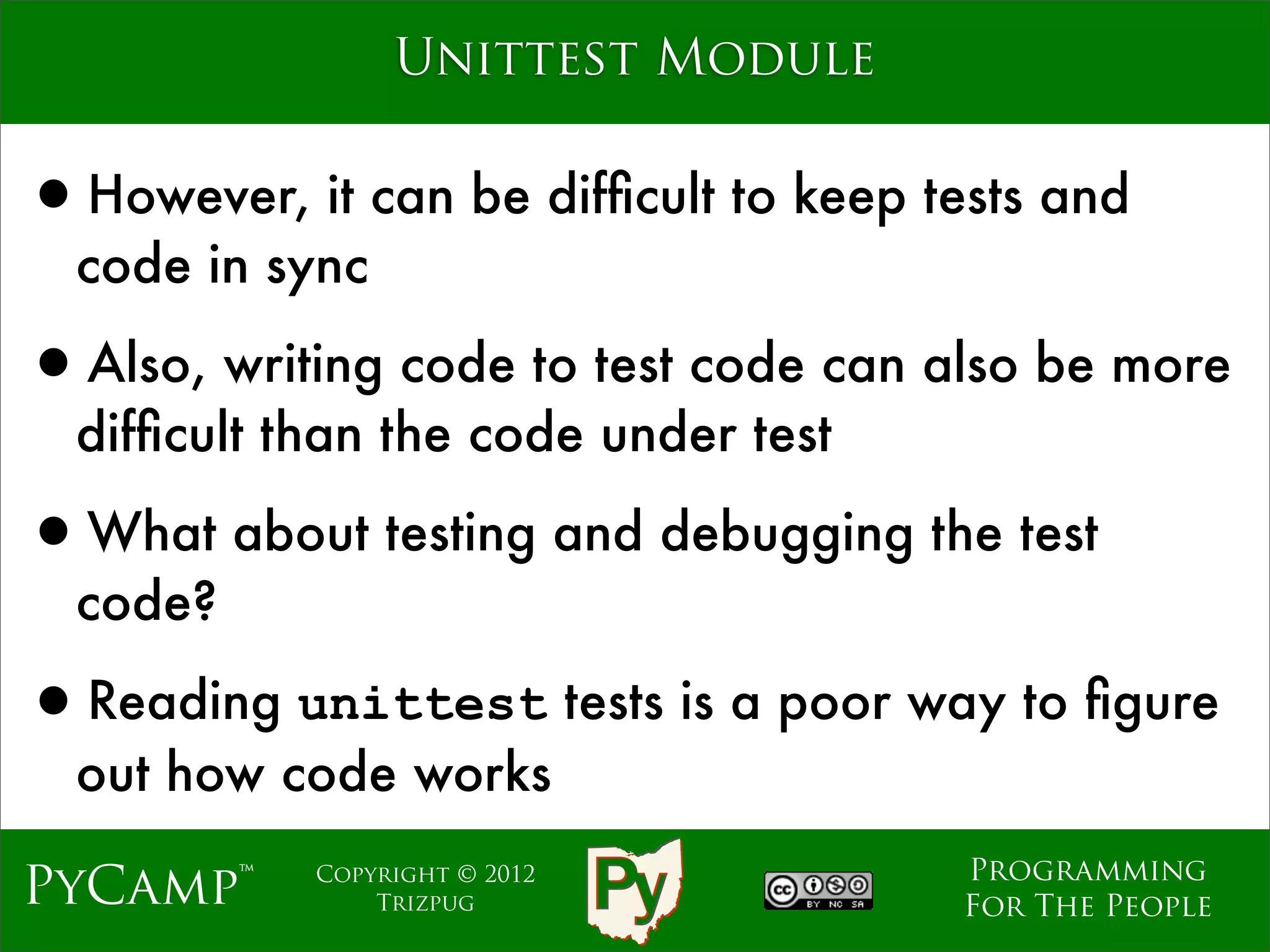 UNITTEST MODULE

• However, it can be difficult to keep tests and code in sync

• Also, writing code to test code can also be more difficult than the code under test

• What about testing and debugging the test code?

• Reading unittest tests is a poor way to figure out how code works

PYCAMP™

COPYRIGHT © 2012 TRIZPUG

Py

cc BY NC SA

PROGRAMMING FOR THE PEOPLE